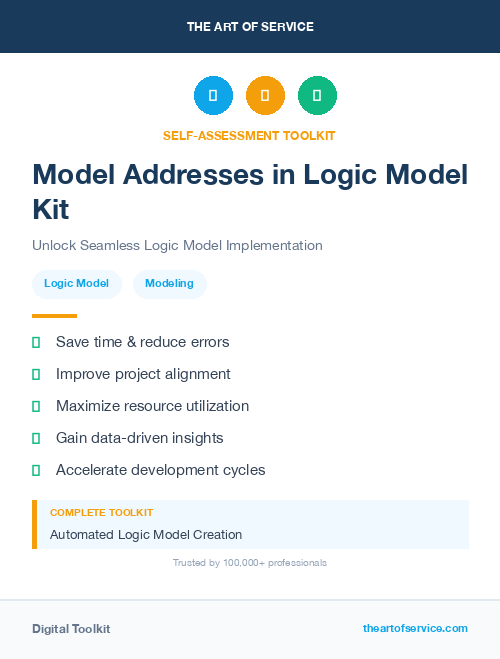 THE ART OF SERVICE

SELF-ASSESSMENT TOOLKIT

Model Addresses in Logic Model Kit

Unlock Seamless Logic Model Implementation

Logic Model

Modeling

Save time & reduce errors

Improve project alignment

Maximize resource utilization

Gain data-driven insights

Accelerate development cycles

COMPLETE TOOLKIT

Automated Logic Model Creation

Trusted by 100,000+ professionals

Digital Toolkit

theartofservice.com